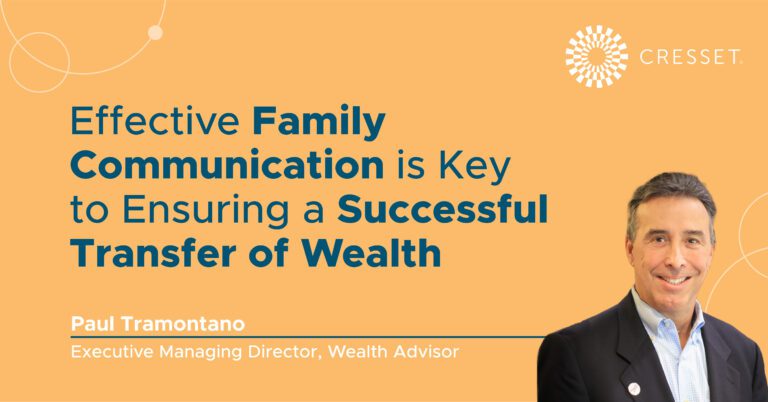 CRESSET.

Effective Family Communication is Key to Ensuring a Successful Transfer of Wealth

Paul Tramontano

Executive Managing Director, Wealth Advisor